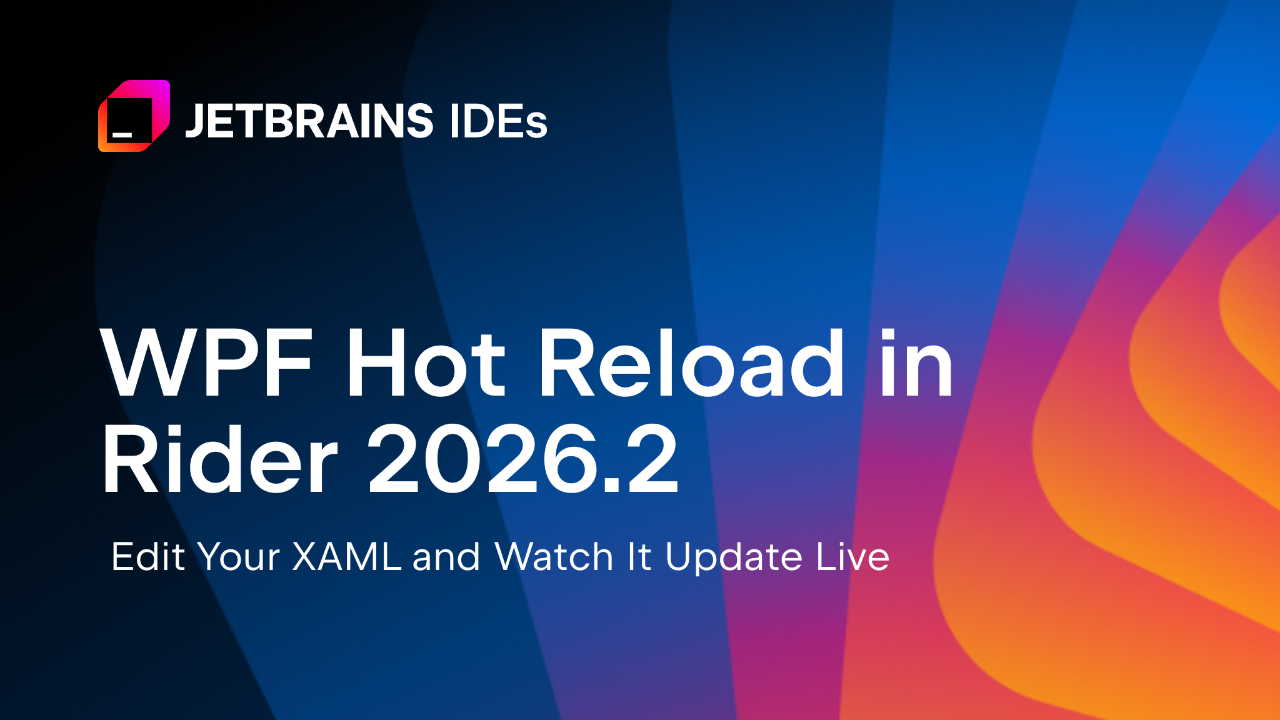 JETBRAINS IDEs

WPF Hot Reload in Rider 2026.2

Edit Your XAML and Watch It Update Live